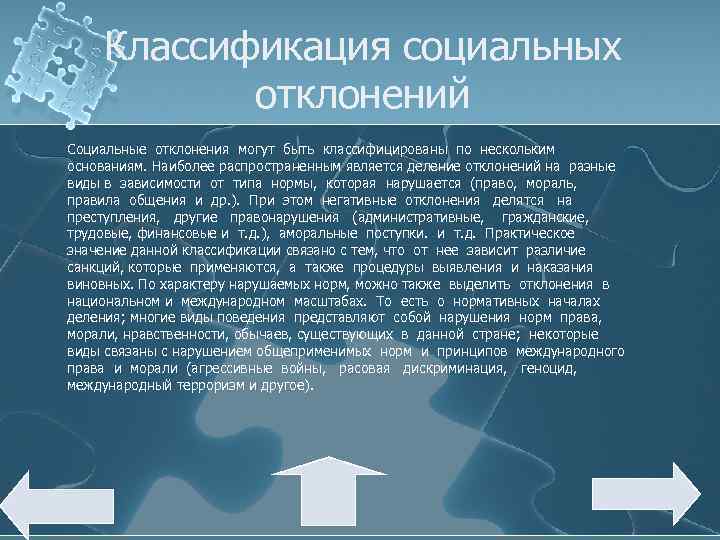 Классификация социальных отклонений

Социальные отклонения могут быть классифицированы по нескольким основаниям. Наиболее распространенным является деление отклонений на разные виды в зависимости от типа нормы, которая нарушается (право, мораль, правила общения и др.). При этом негативные отклонения делятся на преступления, другие правонарушения (административные, гражданские, трудовые, финансовые и т.д.), аморальные поступки. и т.д. Практическое значение данной классификации связано с тем, что от нее зависит различие санкций, которые применяются, а также процедуры выявления и наказания виновных. По характеру нарушаемых норм, можно также выделить отклонения в национальном и международном масштабах. То есть о нормативных началах деления; многие виды поведения представляют собой нарушения норм права, морали, нравственности, обычаев, существующих в данной стране; некоторые виды связаны с нарушением общеприменимых норм и принципов международного права и морали (агрессивные войны, расовая дискриминация, геноцид, международный терроризм и другое).